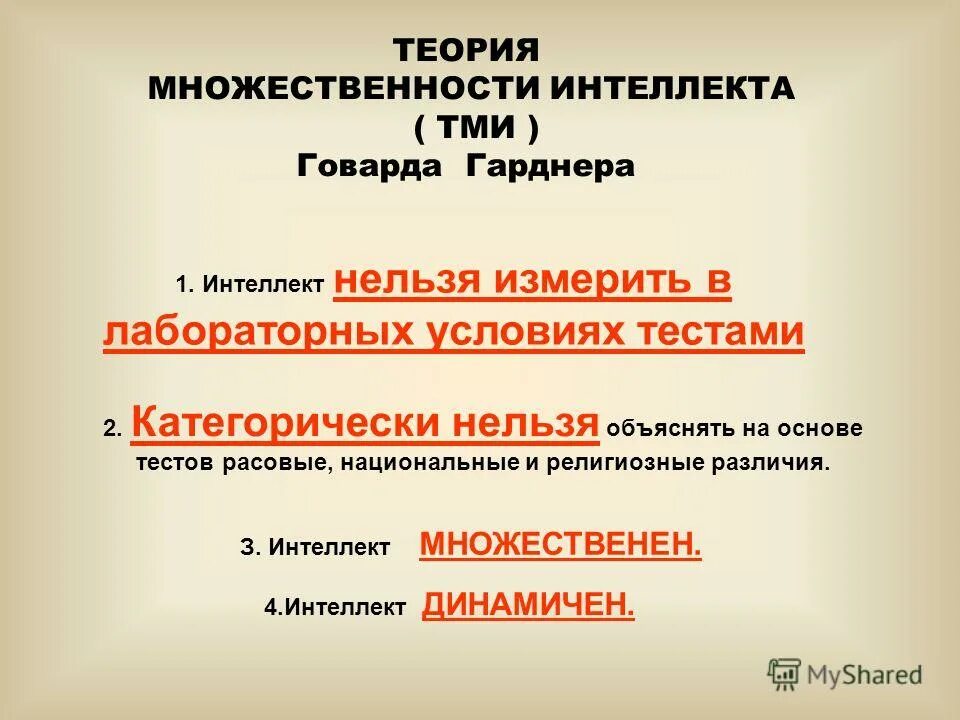 ТЕОРИЯ
МНОЖЕСТВЕННОСТИ ИНТЕЛЛЕКТА
( ТМИ )
Говарда Гарднера

1. Интеллект нельзя измерить в лабораторных условиях тестами

2. Категорически нельзя объяснять на основе тестов расовые, национальные и религиозные различия.

3. Интеллект МНОЖЕСТВЕНЕН.

4.Интеллект ДИНАМИЧЕН.

MyShared